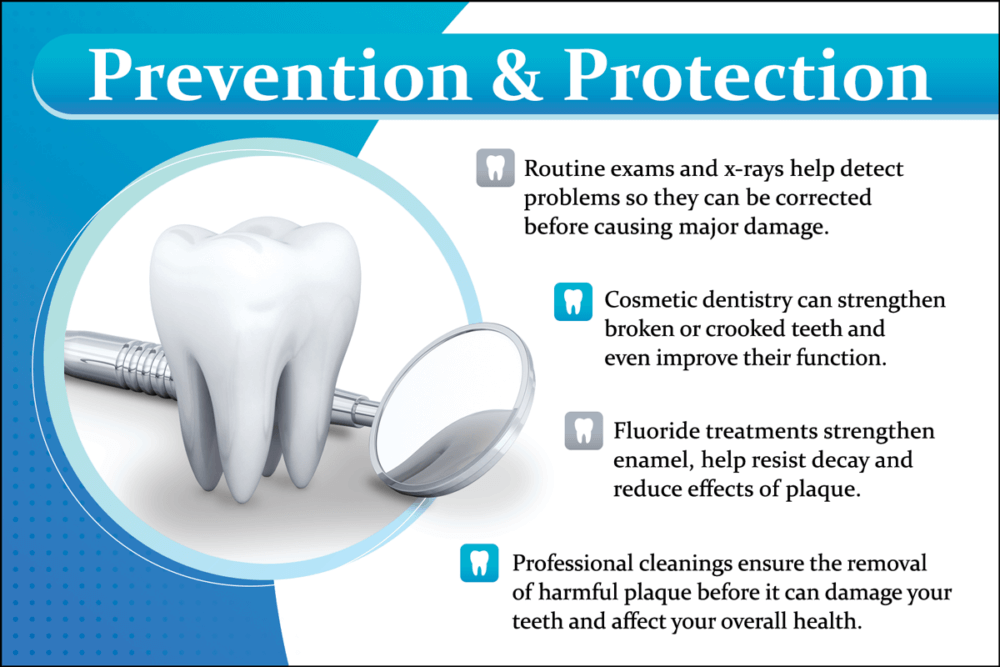 Prevention & Protection

Routine exams and x-rays help detect problems so they can be corrected before causing major damage.

Cosmetic dentistry can strengthen broken or crooked teeth and even improve their function.

Fluoride treatments strengthen enamel, help resist decay and reduce effects of plaque.

Professional cleanings ensure the removal of harmful plaque before it can damage your teeth and affect your overall health.